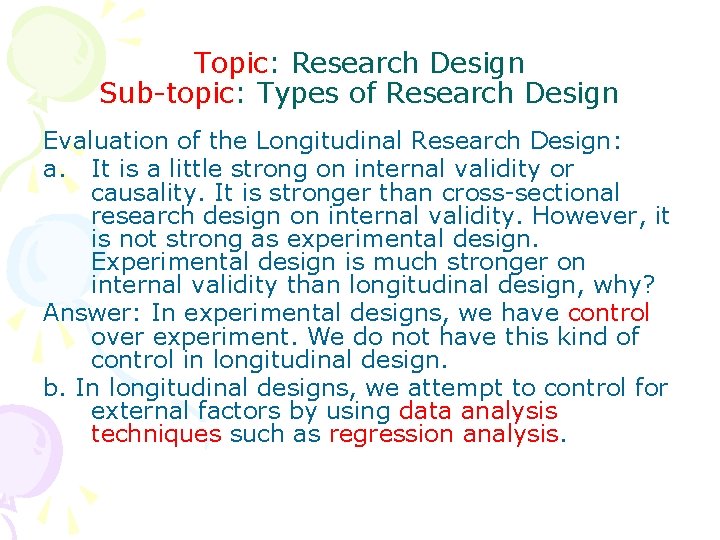 Topic: Research Design
Sub-topic: Types of Research Design

Evaluation of the Longitudinal Research Design:

a. It is a little strong on internal validity or causality. It is stronger than cross-sectional research design on internal validity. However, it is not strong as experimental design. Experimental design is much stronger on internal validity than longitudinal design, why?

Answer: In experimental designs, we have control over experiment. We do not have this kind of control in longitudinal design.

b. In longitudinal designs, we attempt to control for external factors by using data analysis techniques such as regression analysis.